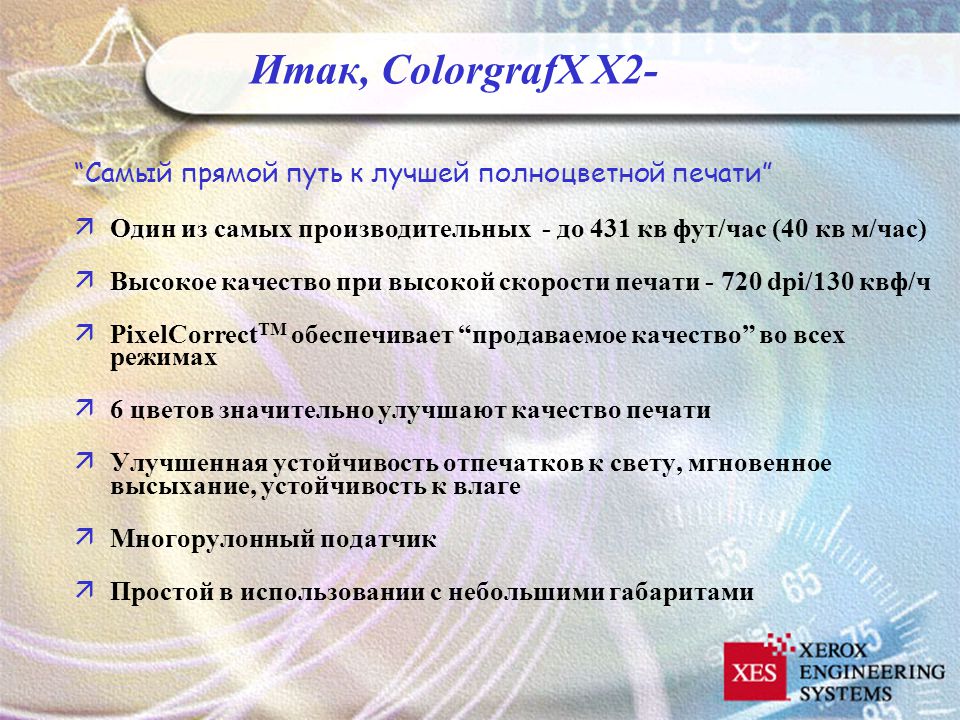 Итак, ColorgrafX X2-

“Самый прямой путь к лучшей полноцветной печати”

Один из самых производительных - до 431 кв фут/час (40 кв м/час)

Высокое качество при высокой скорости печати - 720 dpi/130 квф/ч

PixelCorrect$^{TM}$ обеспечивает “продаваемое качество” во всех режимах

6 цветов значительно улучшают качество печати

Улучшенная устойчивость отпечатков к свету, мгновенное высыхание, устойчивость к влаге

Многорулонный податчик

Простой в использовании с небольшими габаритами

XES XEROX ENGINEERING SYSTEMS